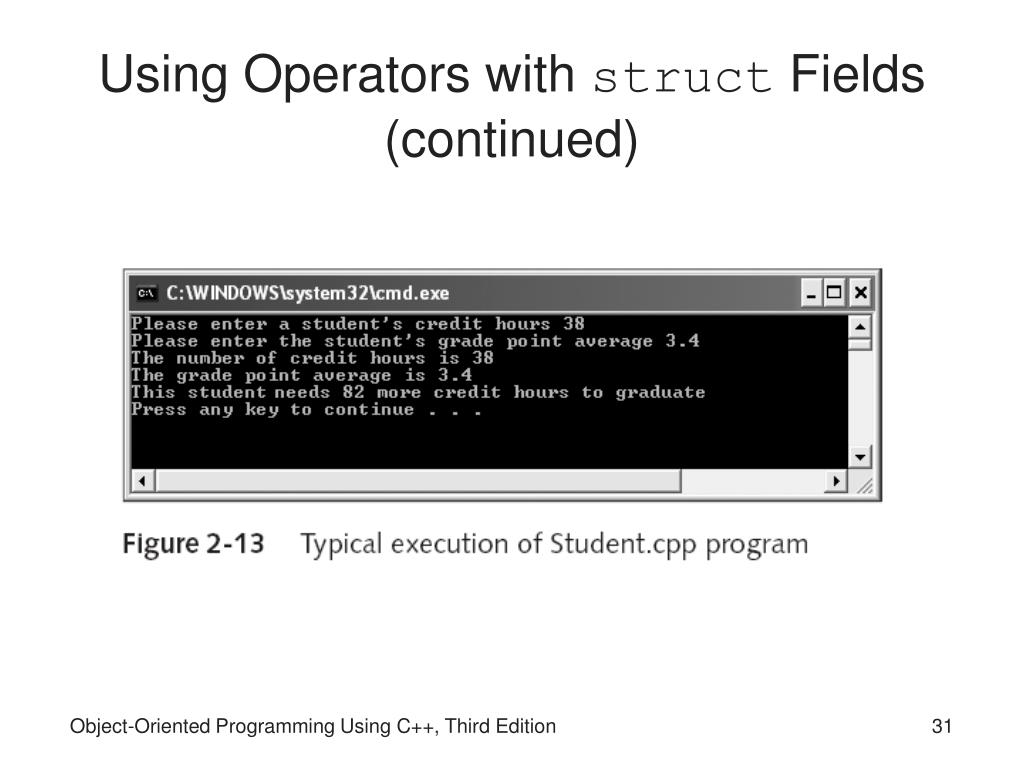 Using Operators with struct Fields (continued)

C:\WINDOWS\system32\cmd.exe

Please enter a student's credit hours 38
Please enter the student's grade point average 3.4
The number of credit hours is 38
The grade point average is 3.4
This student needs 82 more credit hours to graduate
Press any key to continue . . .

Figure 2-13 Typical execution of Student.cpp program

Object-Oriented Programming Using C++, Third Edition

31